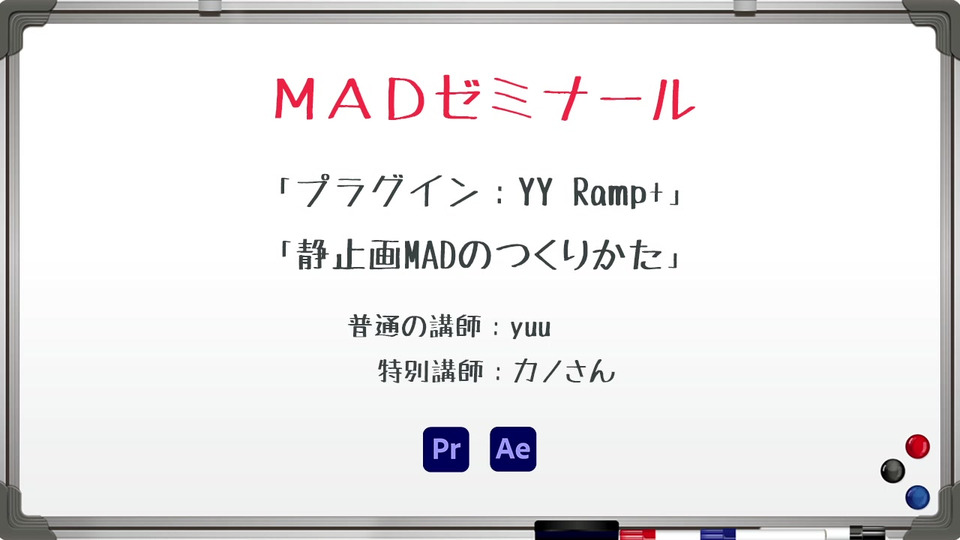 MADゼミナール

「プラグイン：YY Ramp+」

「静止画MADのつくりかた」

普通の講師：yuu
特別講師：カノさん

Pr Ae